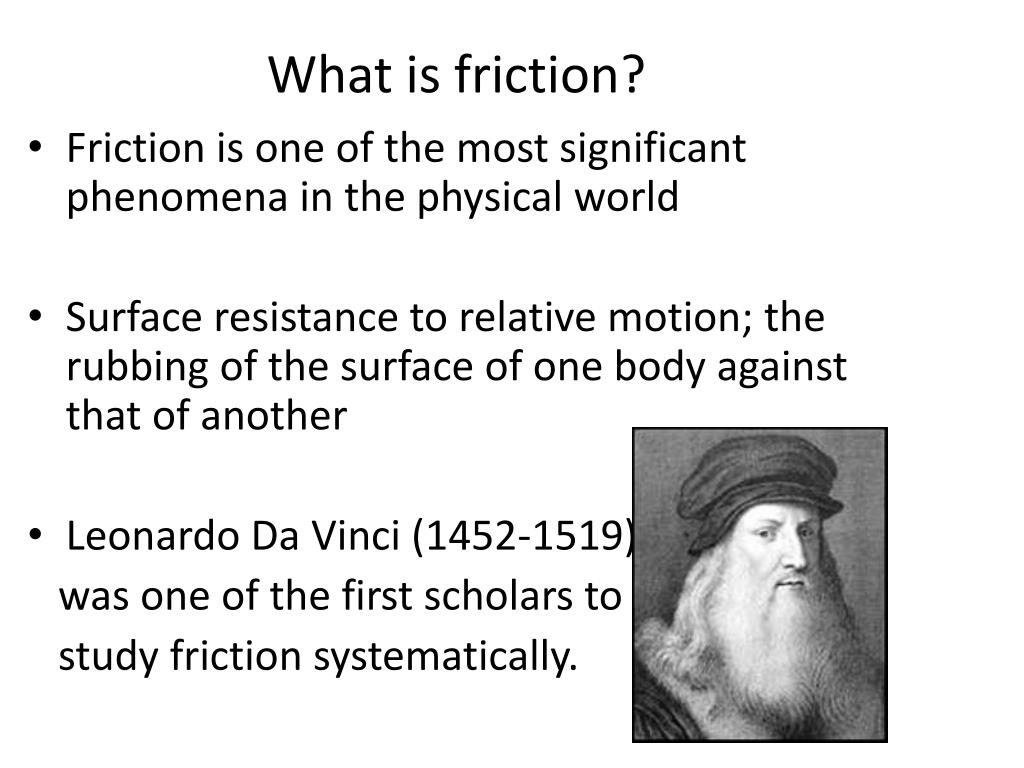 What is friction?

• Friction is one of the most significant phenomena in the physical world

• Surface resistance to relative motion; the rubbing of the surface of one body against that of another

• Leonardo Da Vinci (1452-1519) was one of the first scholars to study friction systematically.